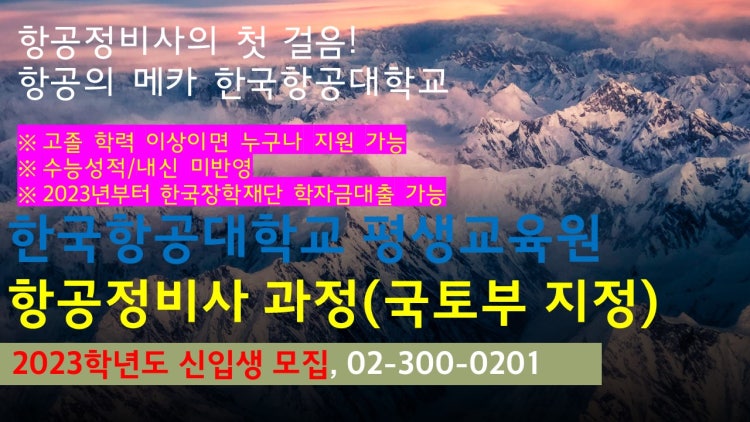 항공정비사의 첫 걸음!
항공의 메카 한국항공대학교

※ 고졸 학력 이상이면 누구나 지원 가능
※ 수능성적/내신 미반영
※ 2023년부터 한국장학재단 학자금대출 가능

한국항공대학교 평생교육원
항공정비사 과정(국토부 지정)

2023학년도 신입생 모집, 02-300-0201